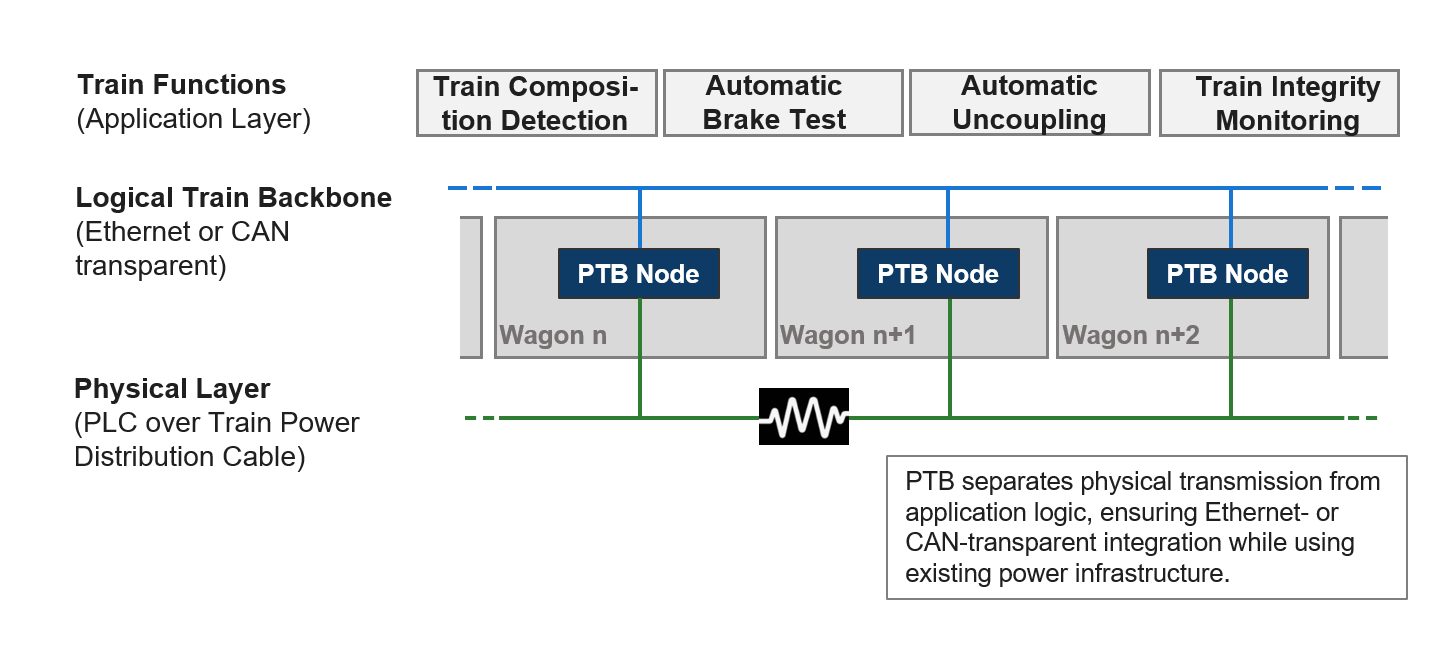 Train Functions
(Application Layer)

Train Composition Detection

Automatic Brake Test

Automatic Uncoupling

Train Integrity Monitoring

Logical Train Backbone
(Ethernet or CAN transparent)

PTB Node

PTB Node

PTB Node

Wagon n

Wagon n+1

Wagon n+2

Physical Layer
(PLC over Train Power Distribution Cable)

PTB separates physical transmission from application logic, ensuring Ethernet- or CAN-transparent integration while using existing power infrastructure.